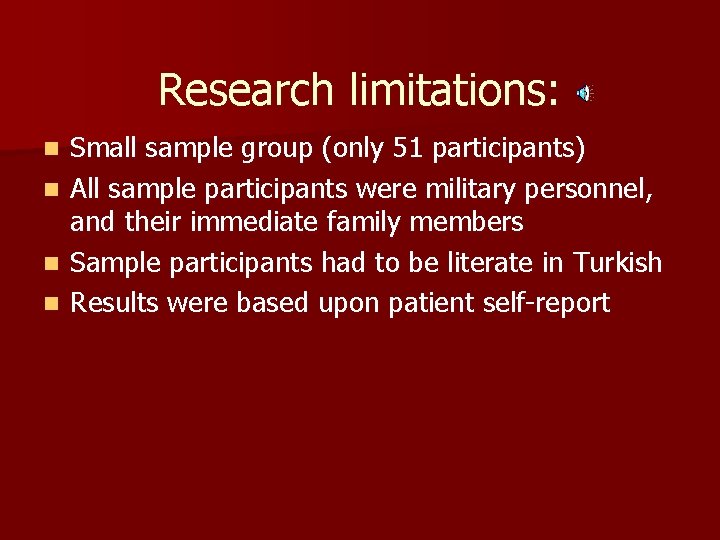 Research limitations:

- Small sample group (only 51 participants)
- All sample participants were military personnel, and their immediate family members
- Sample participants had to be literate in Turkish
- Results were based upon patient self-report